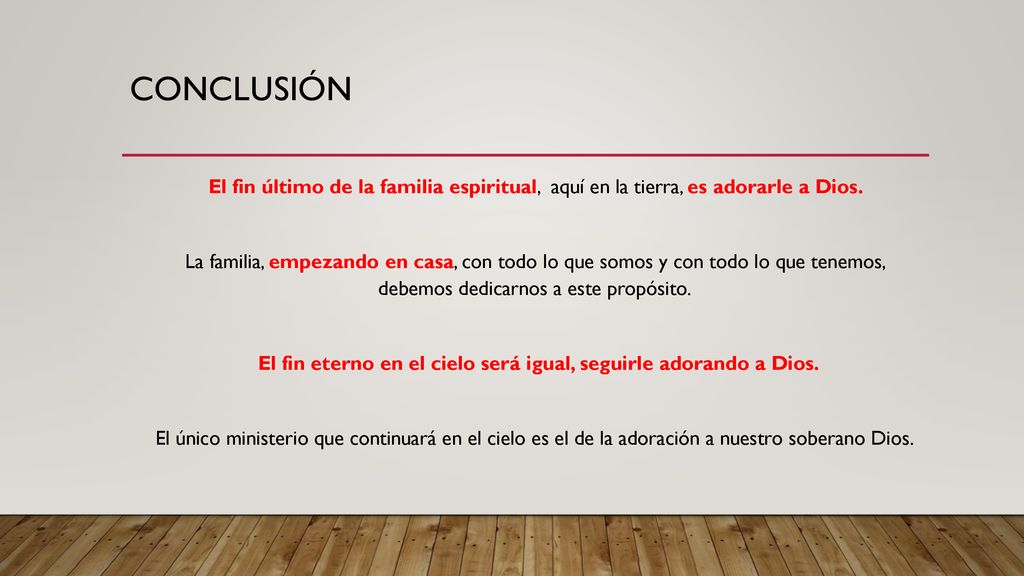 CONCLUSIÓN

El fin último de la familia espiritual, aquí en la tierra, es adorarle a Dios.

La familia, empezando en casa, con todo lo que somos y con todo lo que tenemos, debemos dedicarnos a este propósito.

El fin eterno en el cielo será igual, seguirle adorando a Dios.

El único ministerio que continuará en el cielo es el de la adoración a nuestro soberano Dios.